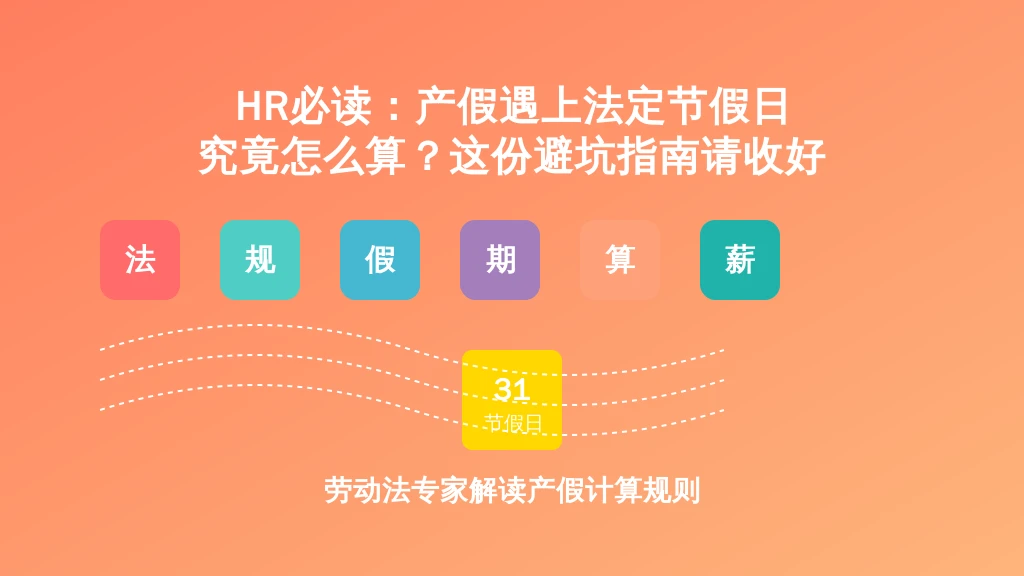 HR必读：产假遇上法定节假日
究竟怎么算？这份避坑指南请收好

法 规 假 期 算 薪

31
节假日

劳动法专家解读产假计算规则